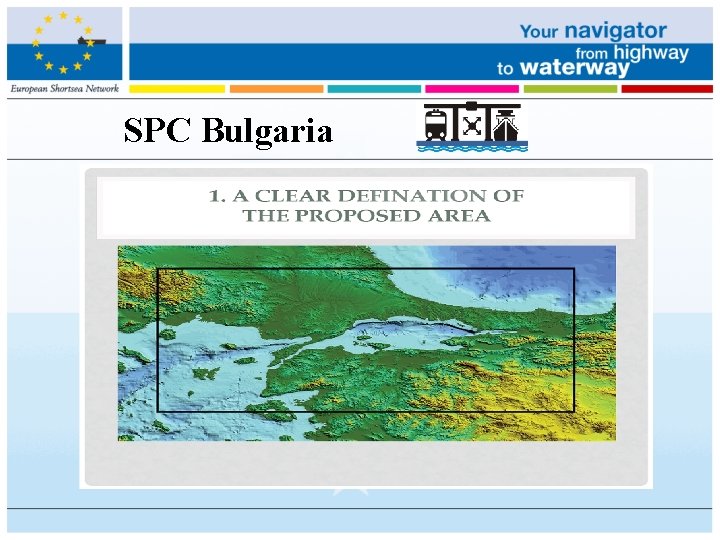 European Shortsea Network

Your navigator from highway to waterway

SPC Bulgaria

1. A CLEAR DEFINATION OF THE PROPOSED AREA